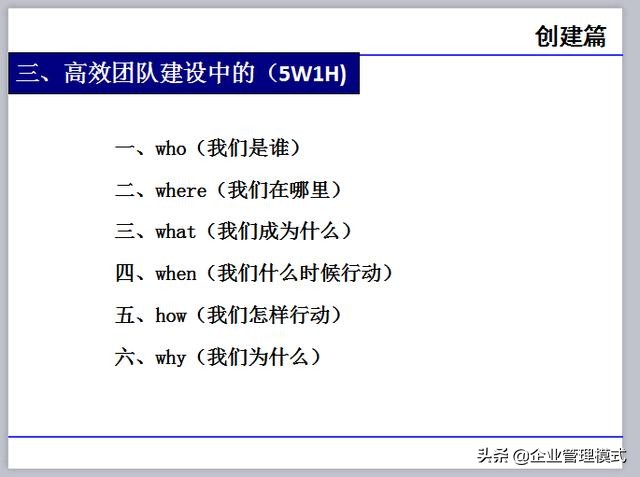 创建篇

三、高效团队建设中的（5W1H)

一、who（我们是谁）

二、where（我们在哪里）

三、what（我们成为什么）

四、when（我们什么时候行动）

五、how（我们怎样行动）

六、why（我们为什么）

头条 @企业管理模式